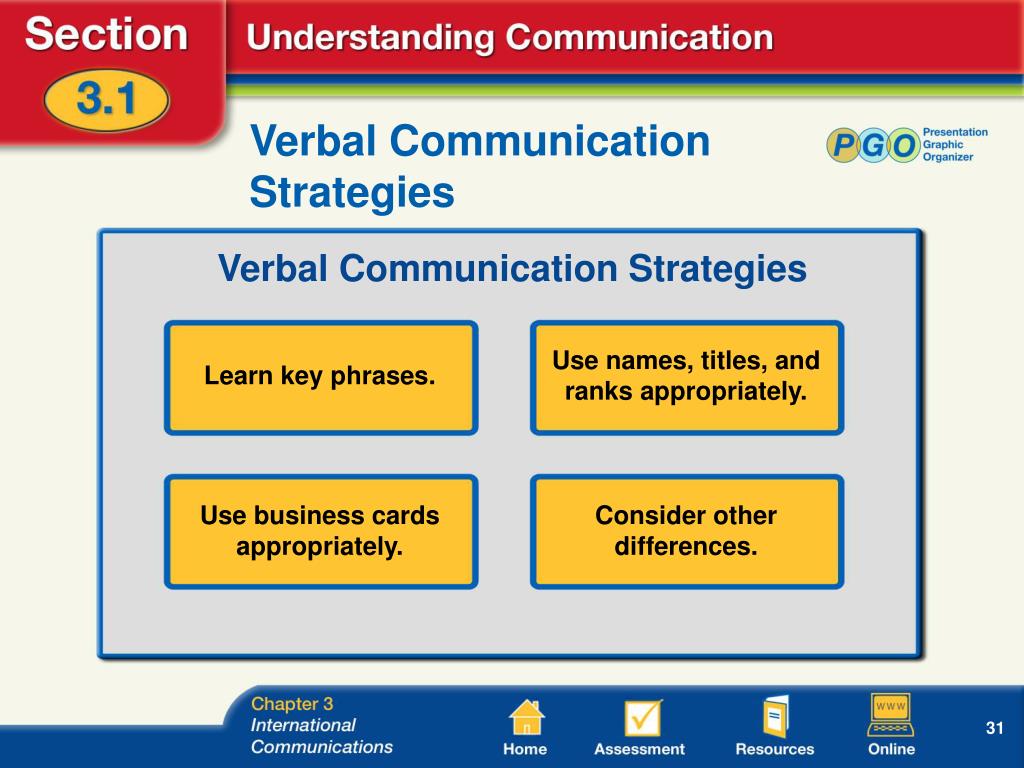 Section
3.1
Understanding Communication

Verbal Communication Strategies

PGO Presentation Graphic Organizer

Verbal Communication Strategies

Learn key phrases.

Use names, titles, and ranks appropriately.

Use business cards appropriately.

Consider other differences.

Chapter 3
International Communications

Home
Assessment
Resources
WWW
Online

31